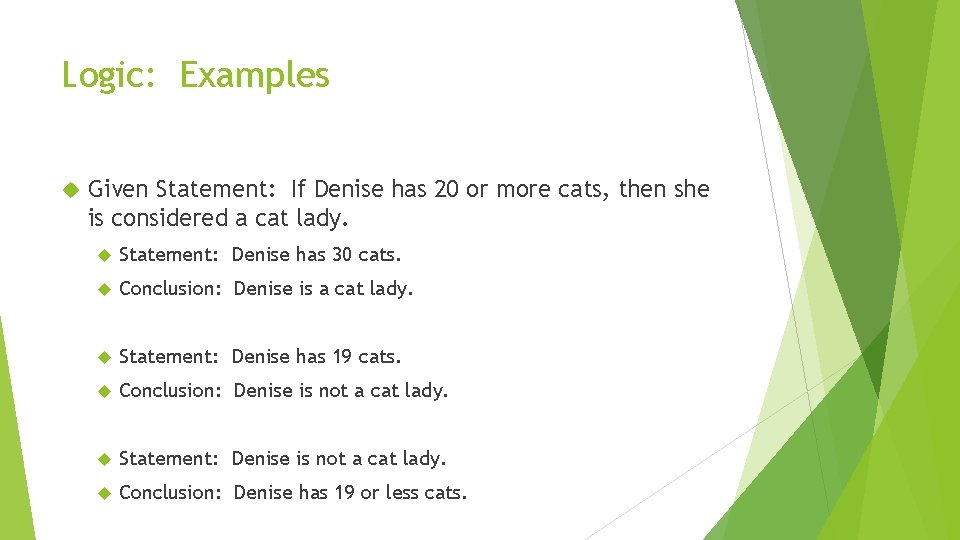 Logic: Examples

Given Statement: If Denise has 20 or more cats, then she is considered a cat lady.

Statement: Denise has 30 cats.

Conclusion: Denise is a cat lady.

Statement: Denise has 19 cats.

Conclusion: Denise is not a cat lady.

Statement: Denise is not a cat lady.

Conclusion: Denise has 19 or less cats.